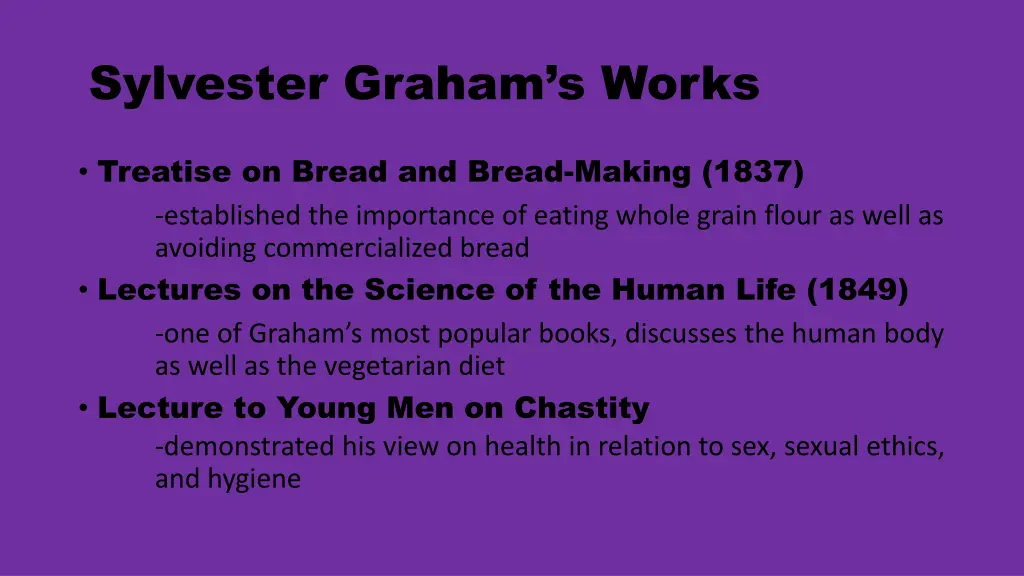 Sylvester Graham's Works

• Treatise on Bread and Bread-Making (1837)

-established the importance of eating whole grain flour as well as avoiding commercialized bread

• Lectures on the Science of the Human Life (1849)

-one of Graham's most popular books, discusses the human body as well as the vegetarian diet

• Lecture to Young Men on Chastity

-demonstrated his view on health in relation to sex, sexual ethics, and hygiene